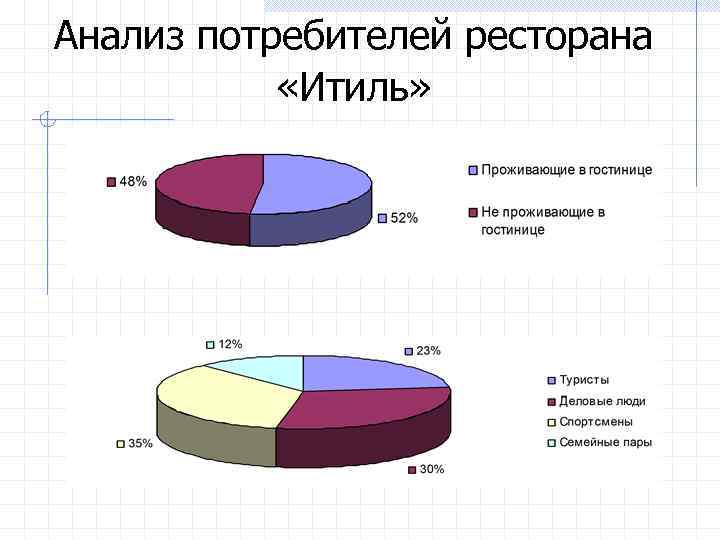 Анализ потребителей ресторана «Итиль»

48%

52%

Проживающие в гостинице

Не проживающие в гостинице

12%

23%

35%

30%

Туристы

Деловые люди

Спортсмены

Семейные пары